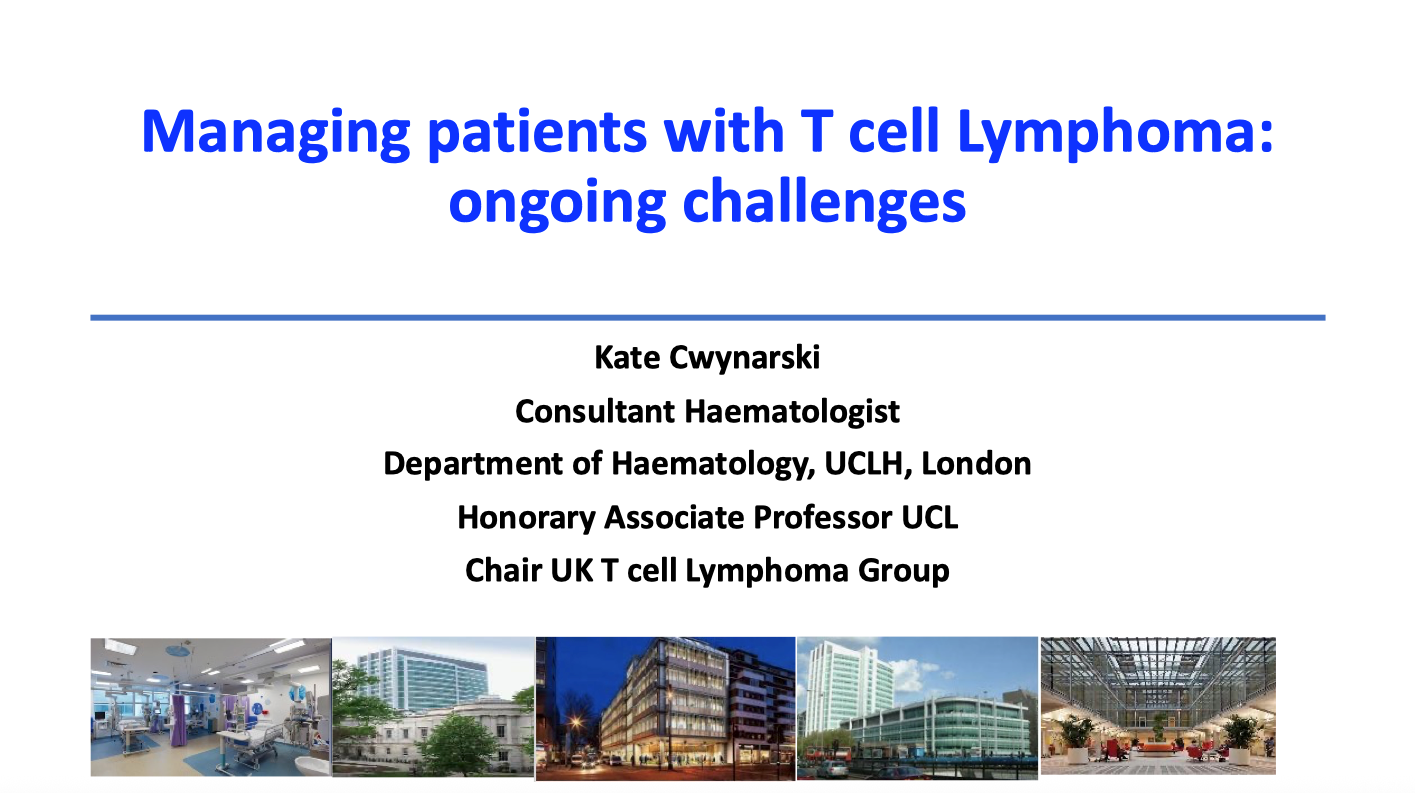 Managing patients with T cell Lymphoma: ongoing challenges

Kate Cwynarski

Consultant Haematologist

Department of Haematology, UCLH, London

Honorary Associate Professor UCL

Chair UK T cell Lymphoma Group